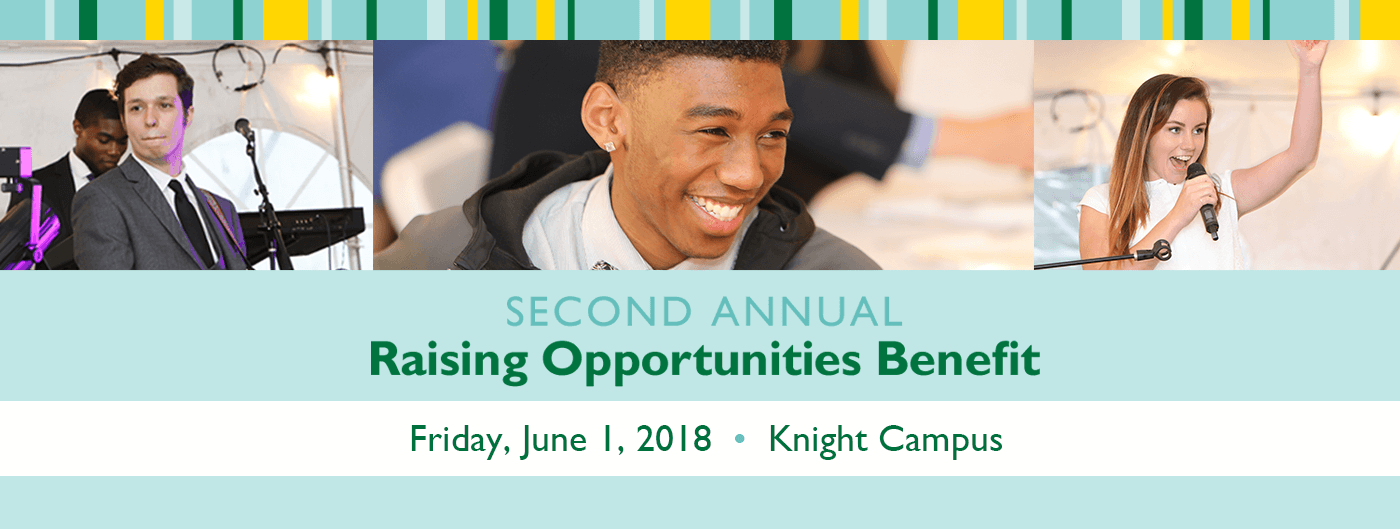 SECOND ANNUAL
Raising Opportunities Benefit

Friday, June 1, 2018 • Knight Campus